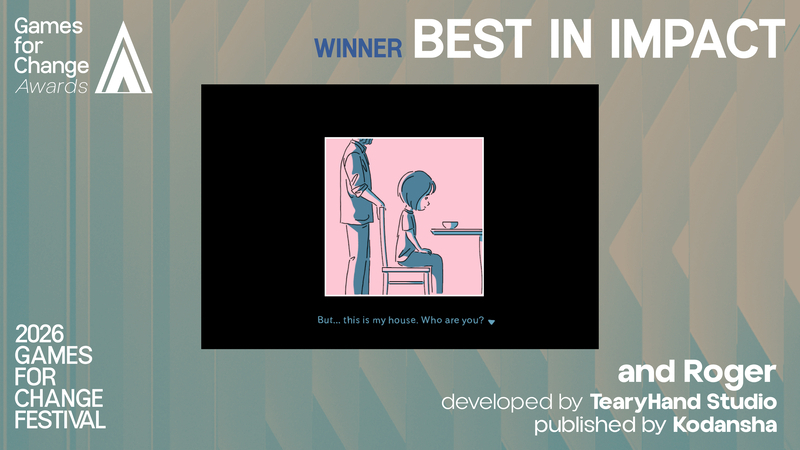 Games for Change Awards

WINNER BEST IN IMPACT

But... this is my house. Who are you?

2026 GAMES FOR CHANGE FESTIVAL

and Roger
developed by TearyHand Studio
published by Kodansha